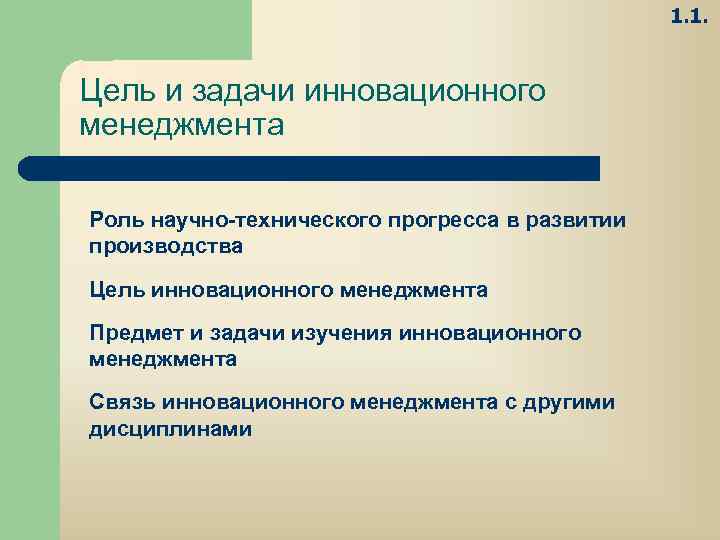 1.1.

Цель и задачи инновационного менеджмента

Роль научно-технического прогресса в развитии производства

Цель инновационного менеджмента

Предмет и задачи изучения инновационного менеджмента

Связь инновационного менеджмента с другими дисциплинами